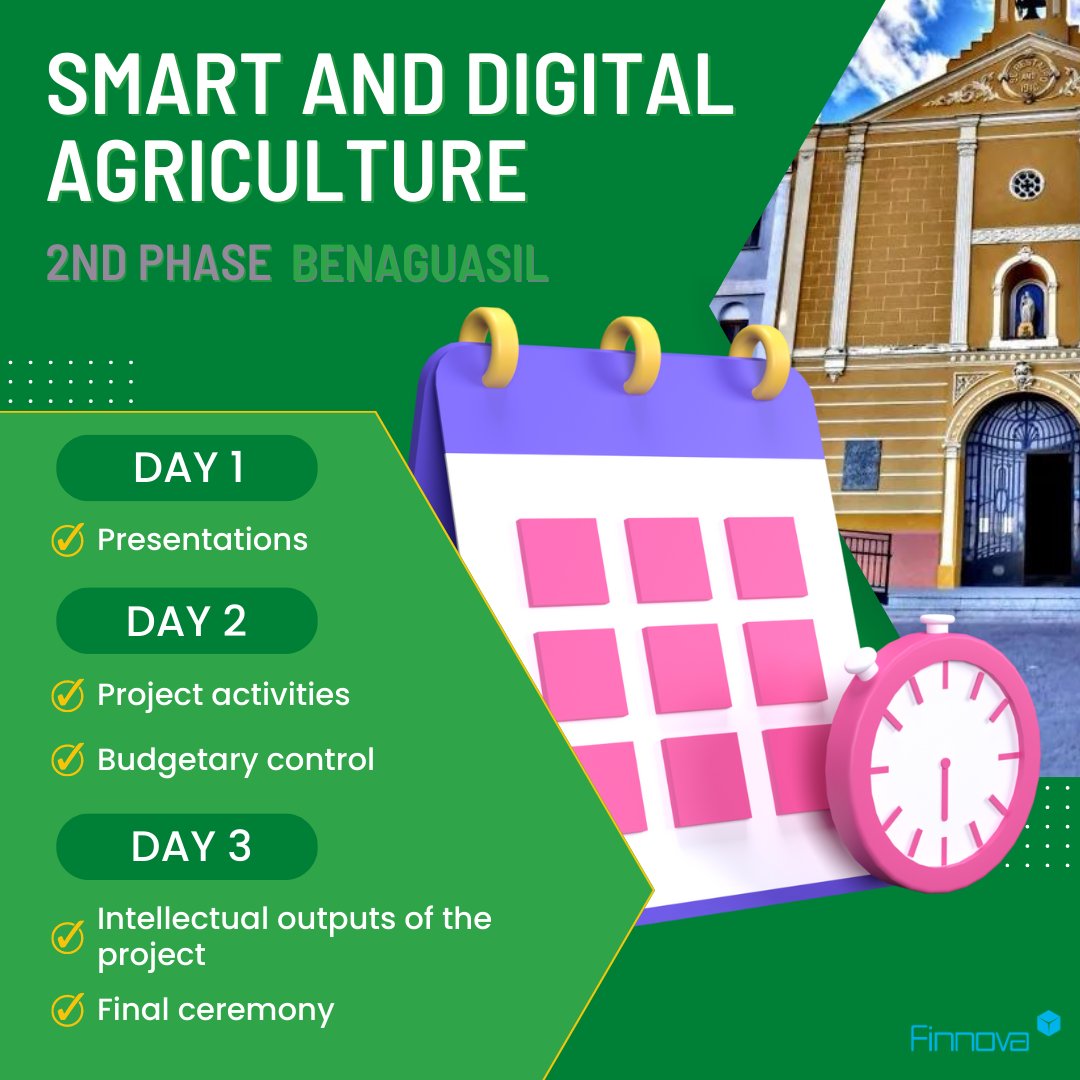 SMART AND DIGITAL AGRICULTURE

2ND PHASE BENAGUASIL

DAY 1

Presentations

DAY 2

Project activities

Budgetary control

DAY 3

Intellectual outputs of the project

Final ceremony

Finnova